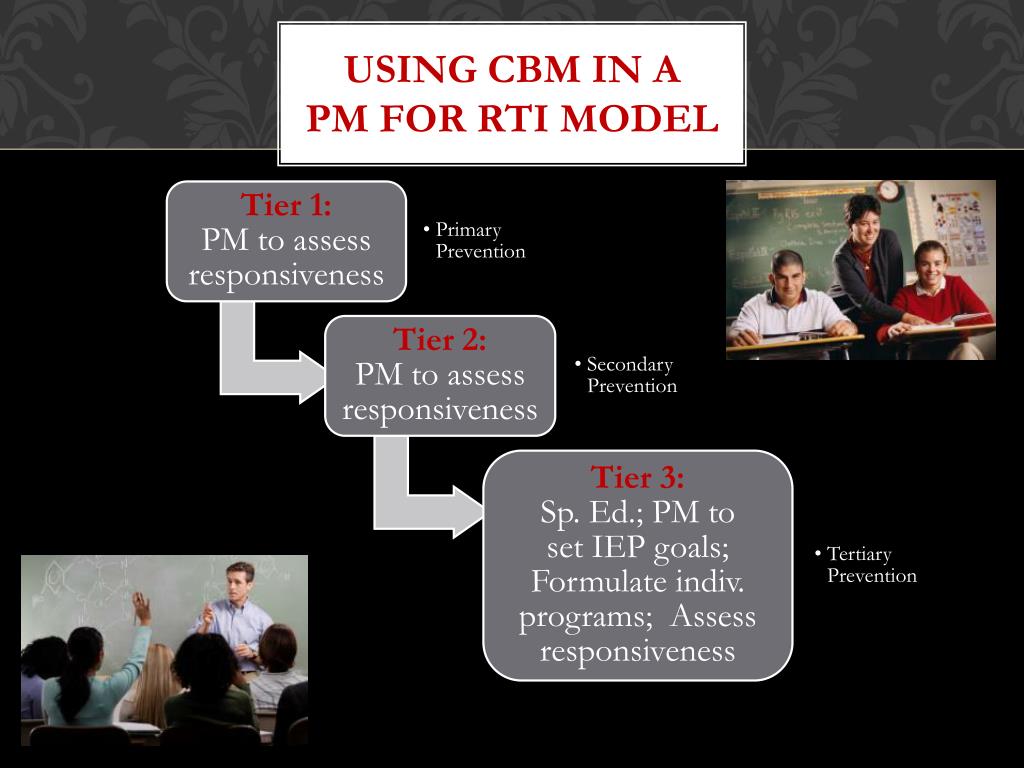 USING CBM IN A
PM FOR RTI MODEL

Tier 1:
PM to assess responsiveness

• Primary Prevention

Tier 2:
PM to assess responsiveness

• Secondary Prevention

Tier 3:
Sp. Ed.; PM to set IEP goals; Formulate indiv. programs; Assess responsiveness

• Tertiary Prevention